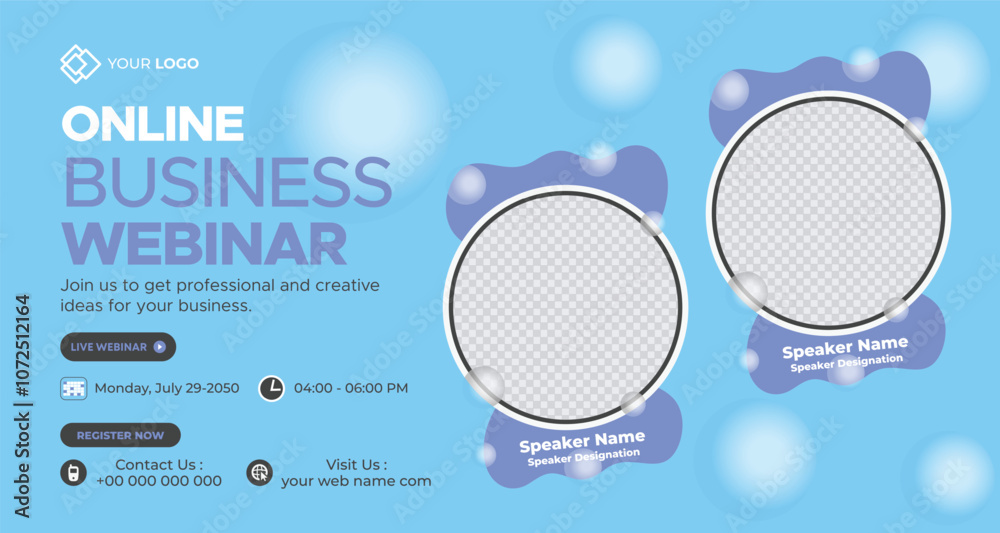 YOUR LOGO

ONLINE
BUSINESS
WEBINAR

Join us to get professional and creative ideas for your business.

LIVE WEBINAR

Monday, July 29-2050

04:00 - 06:00 PM

REGISTER NOW

Contact Us :
+00 000 000 000

Visit Us :
your web name com

Speaker Name
Speaker Designation

Speaker Name
Speaker Designation

Adobe Stock | #1072512164